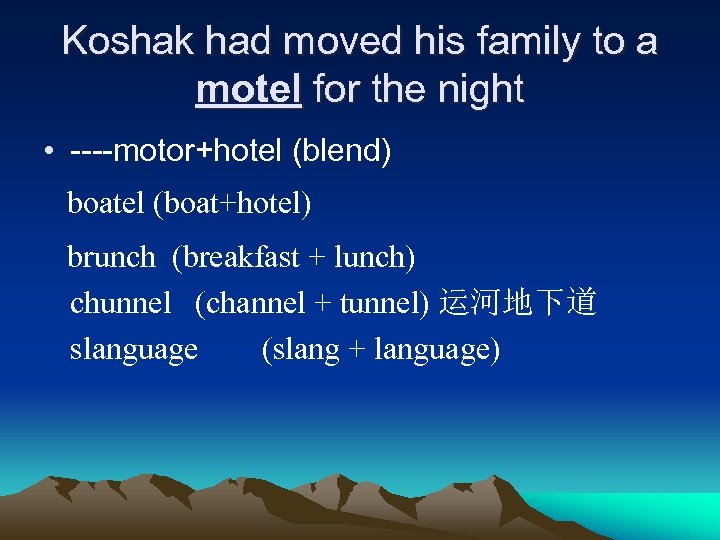 Koshak had moved his family to a motel for the night

• ----motor+hotel (blend)

boatel (boat+hotel)

brunch (breakfast + lunch)

chunnel (channel + tunnel) 运河地下道

slanguage (slang + language)